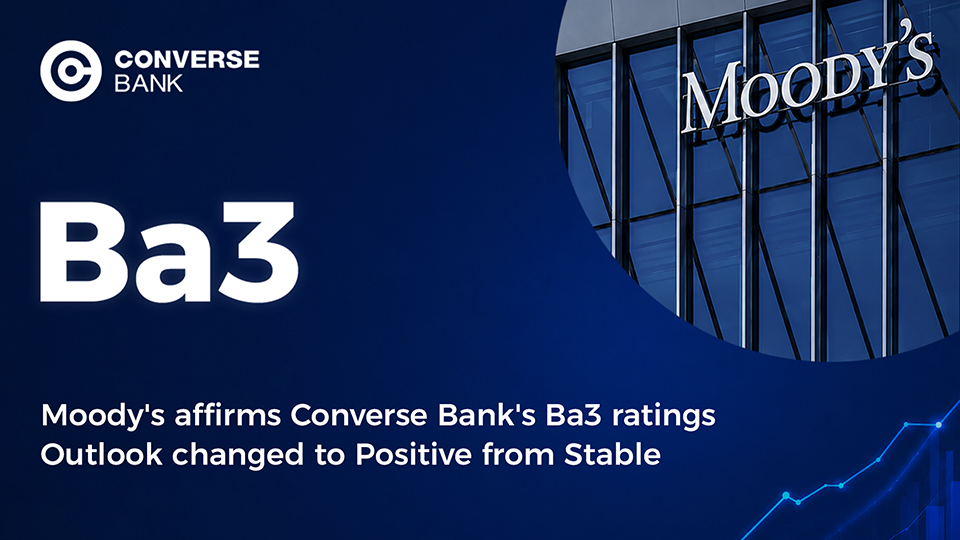 CONVERSE BANK

MOODY'S

Ba3

Moody's affirms Converse Bank's Ba3 ratings
Outlook changed to Positive from Stable